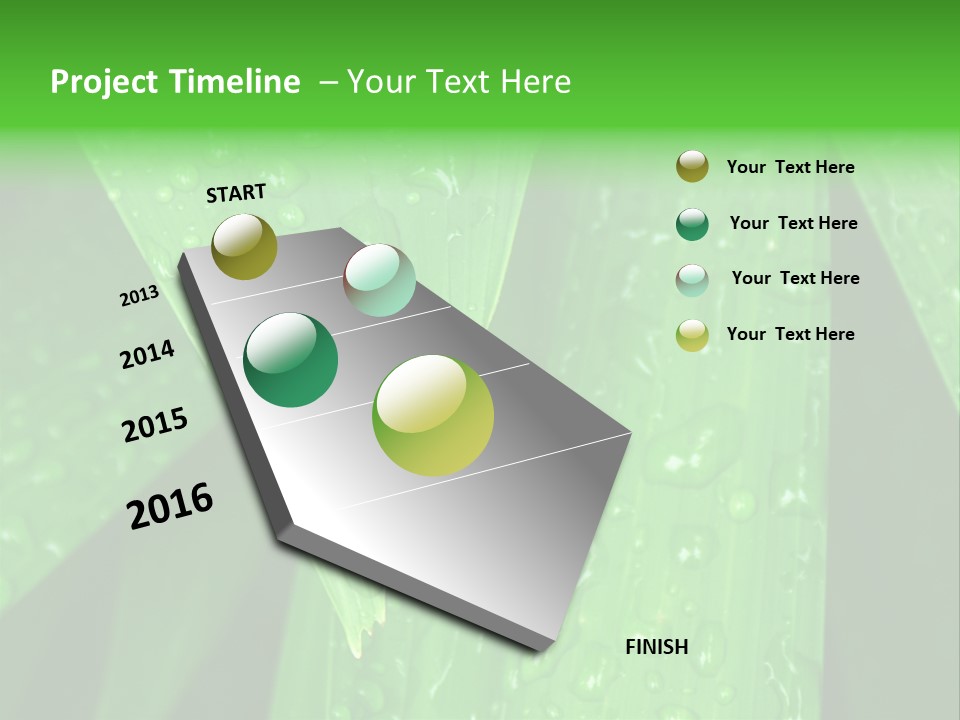 Project Timeline – Your Text Here

START

2013

2014

2015

2016

FINISH

Your Text Here

Your Text Here

Your Text Here

Your Text Here